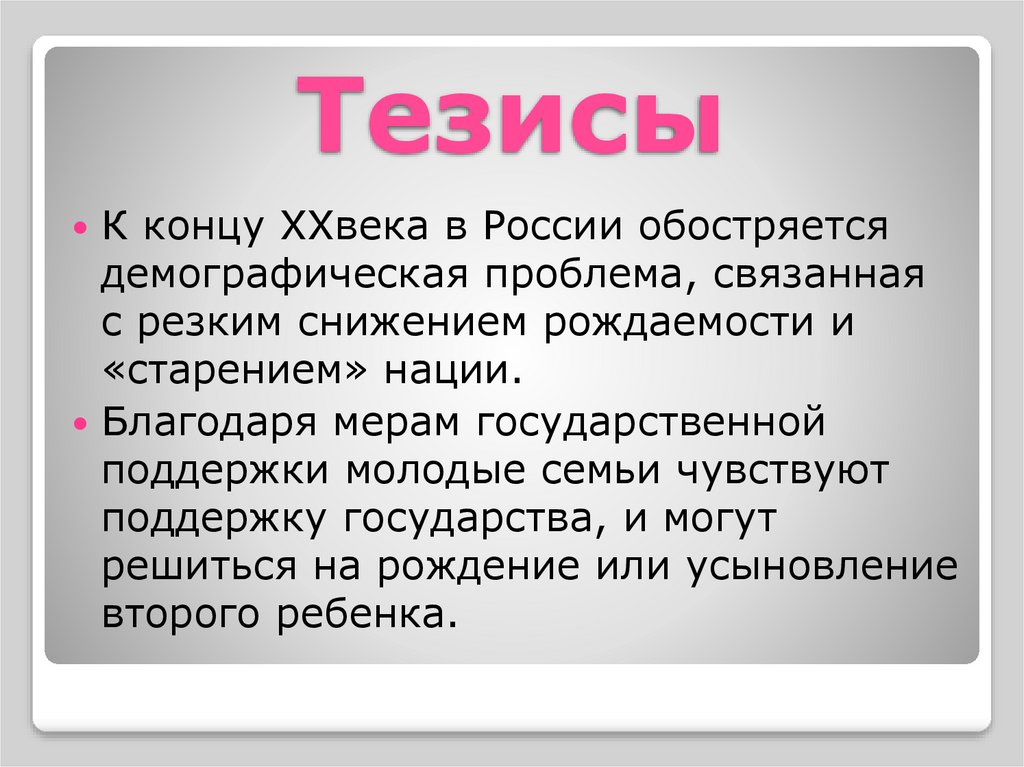 Тезисы

• К концу XXвека в России обостряется демографическая проблема, связанная с резким снижением рождаемости и «старением» нации.
• Благодаря мерам государственной поддержки молодые семьи чувствуют поддержку государства, и могут решиться на рождение или усыновление второго ребенка.